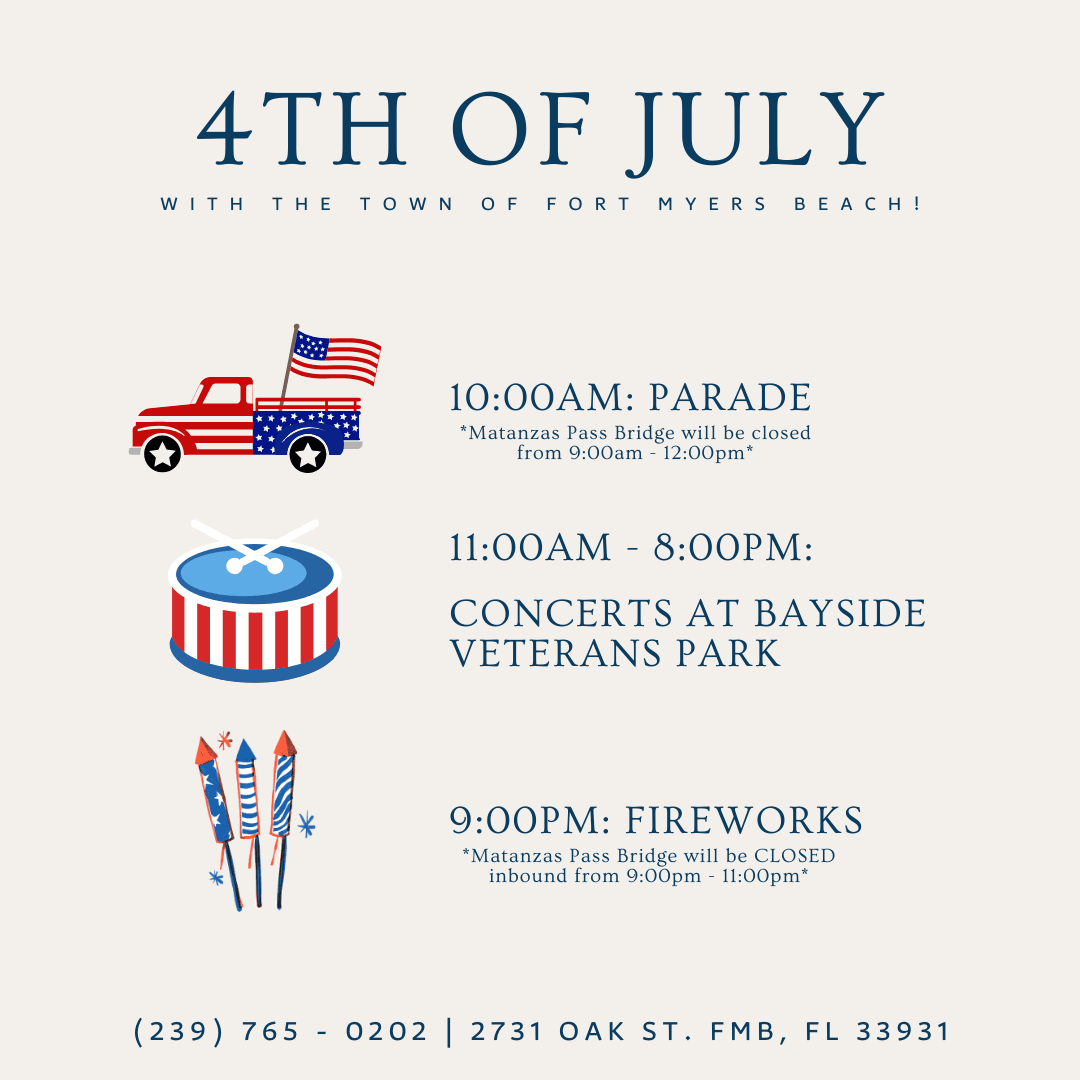 4TH OF JULY

WITH THE TOWN OF FORT MYERS BEACH!

10:00AM: PARADE

*Matanzas Pass Bridge will be closed from 9:00am - 12:00pm*

11:00AM - 8:00PM:

CONCERTS AT BAYSIDE VETERANS PARK

9:00PM: FIREWORKS

*Matanzas Pass Bridge will be CLOSED inbound from 9:00pm - 11:00pm*

(239) 765 - 0202 | 2731 OAK ST. FMB, FL 33931